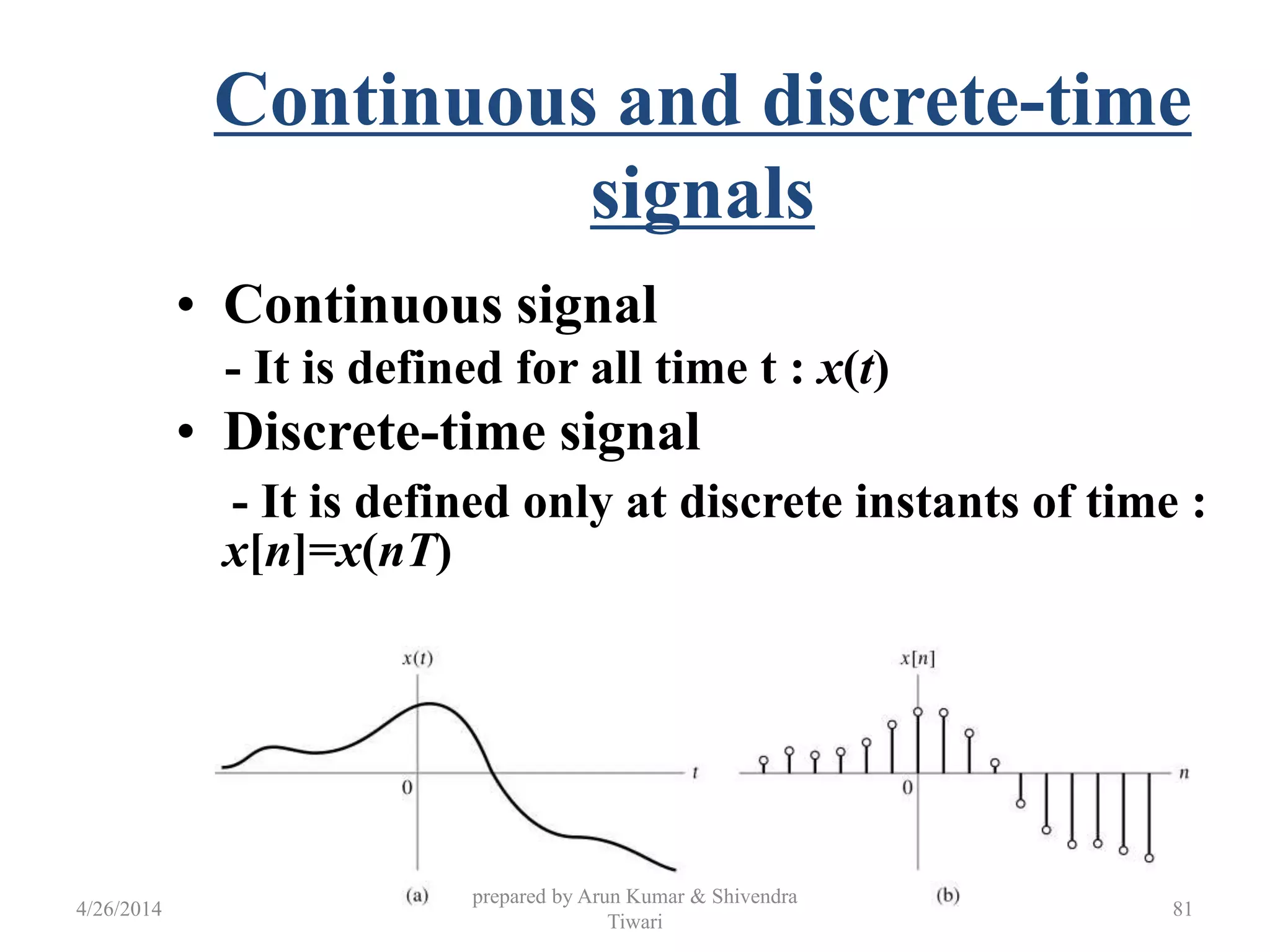 Continuous and discrete-time signals

• Continuous signal
- It is defined for all time t : $x(t)$
• Discrete-time signal
- It is defined only at discrete instants of time : $x[n]=x(nT)$

$x(t)$
$t$
0
(a)

$x[n]$
$n$
0
(b)

4/26/2014
prepared by Arun Kumar & Shivendra Tiwari
81